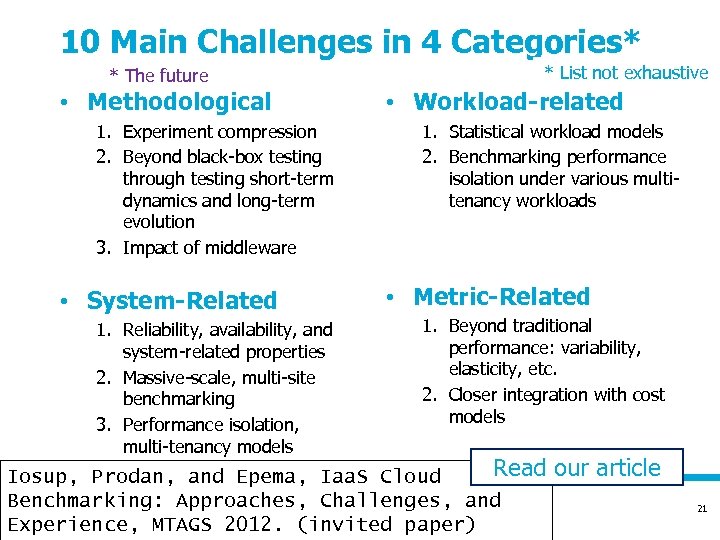 10 Main Challenges in 4 Categories*

* The future

* List not exhaustive

• Methodological
1. Experiment compression
2. Beyond black-box testing through testing short-term dynamics and long-term evolution
3. Impact of middleware

• System-Related
1. Reliability, availability, and system-related properties
2. Massive-scale, multi-site benchmarking
3. Performance isolation, multi-tenancy models

• Workload-related
1. Statistical workload models
2. Benchmarking performance isolation under various multi-tenancy workloads

• Metric-Related
1. Beyond traditional performance: variability, elasticity, etc.
2. Closer integration with cost models

Read our article

Iosup, Prodan, and Epema, IaaS Cloud Benchmarking: Approaches, Challenges, and Experience, MTAGS 2012. (invited paper)

21